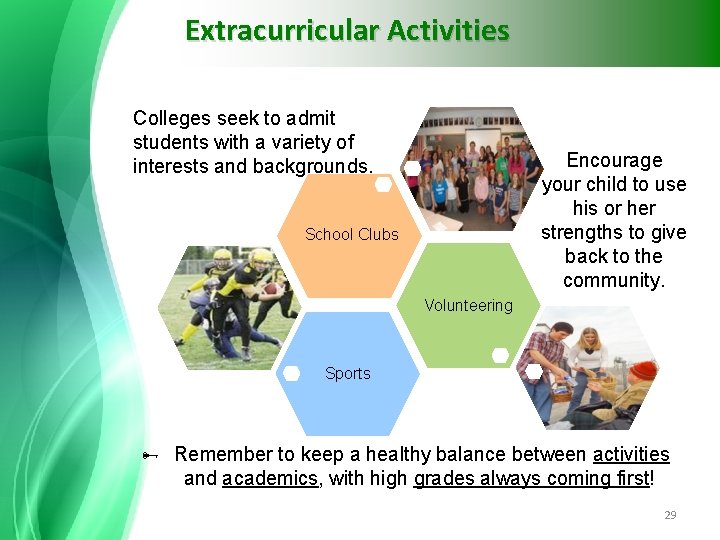 Extracurricular Activities

Colleges seek to admit students with a variety of interests and backgrounds.

Encourage your child to use his or her strengths to give back to the community.

School Clubs

Volunteering

Sports

Remember to keep a healthy balance between activities and academics, with high grades always coming first!

29